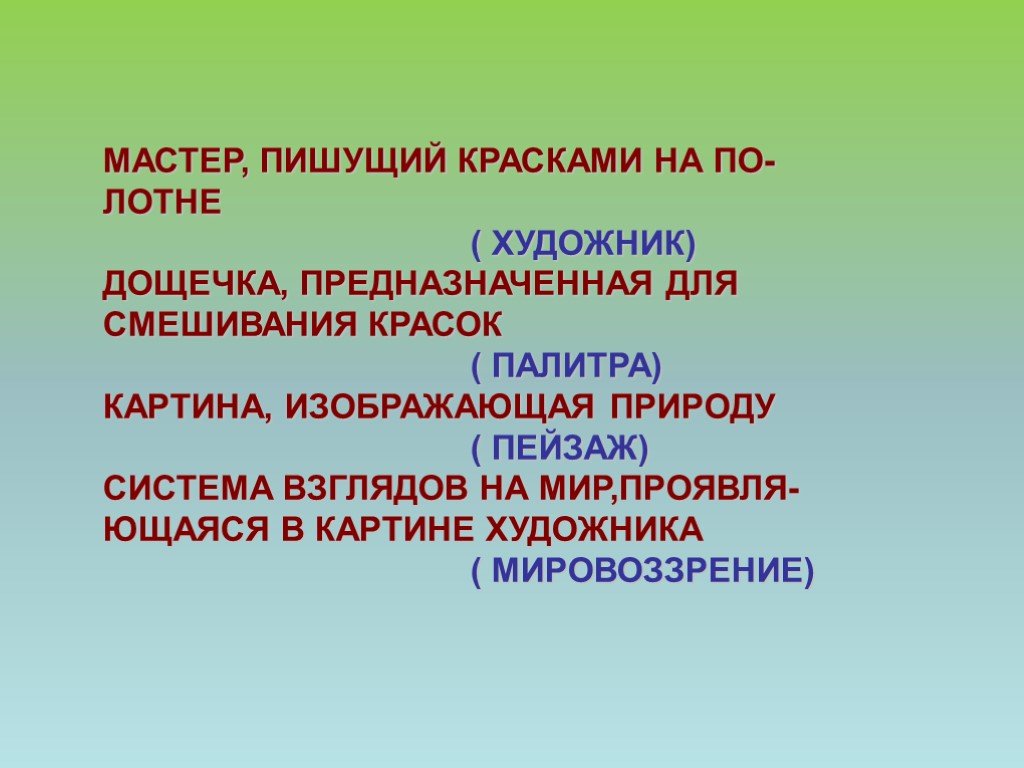 МАСТЕР, ПИШУЩИЙ КРАСКАМИ НА ПОЛОТНЕ
( ХУДОЖНИК)
ДОЩЕЧКА, ПРЕДНАЗНАЧЕННАЯ ДЛЯ СМЕШИВАНИЯ КРАСОК
( ПАЛИТРА)
КАРТИНА, ИЗОБРАЖАЮЩАЯ ПРИРОДУ
( ПЕЙЗАЖ)
СИСТЕМА ВЗГЛЯДОВ НА МИР,ПРОЯВЛЯЮЩАЯСЯ В КАРТИНЕ ХУДОЖНИКА
( МИРОВОЗЗРЕНИЕ)